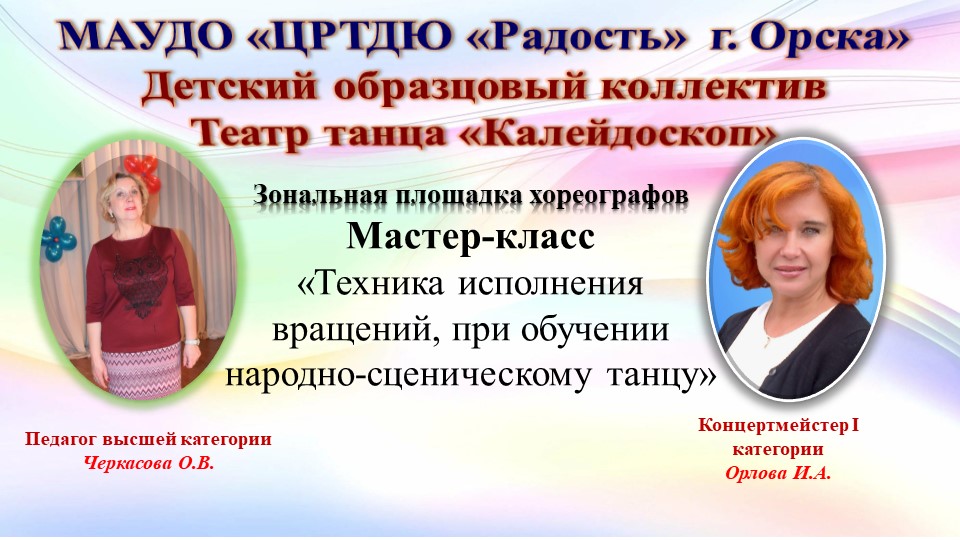 МАУДО «ЦРТДЮ «Радость» г. Орска»
Детский образцовый коллектив
Театр танца «Калейдоскоп»

Зональная площадка хореографов
Мастер-класс
«Техника исполнения вращений, при обучении народно-сценическому танцу»

Педагог высшей категории
Черкасова О.В.

Концертмейстер I категории
Орлова И.А.